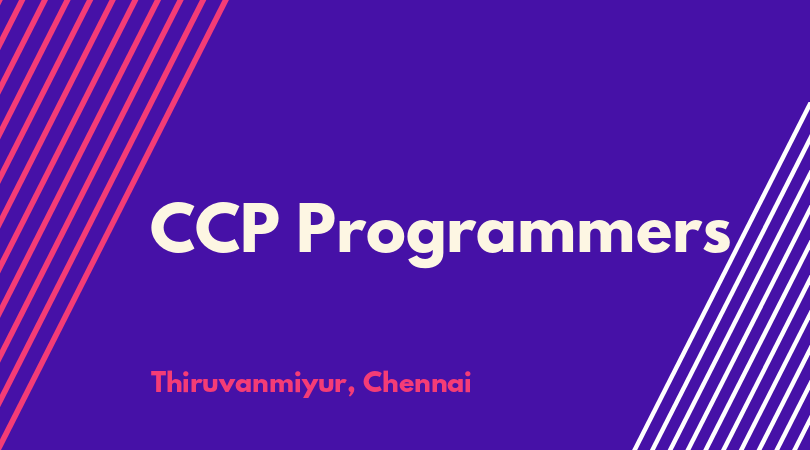 CCP Programmers

Thiruvanmiyur, Chennai